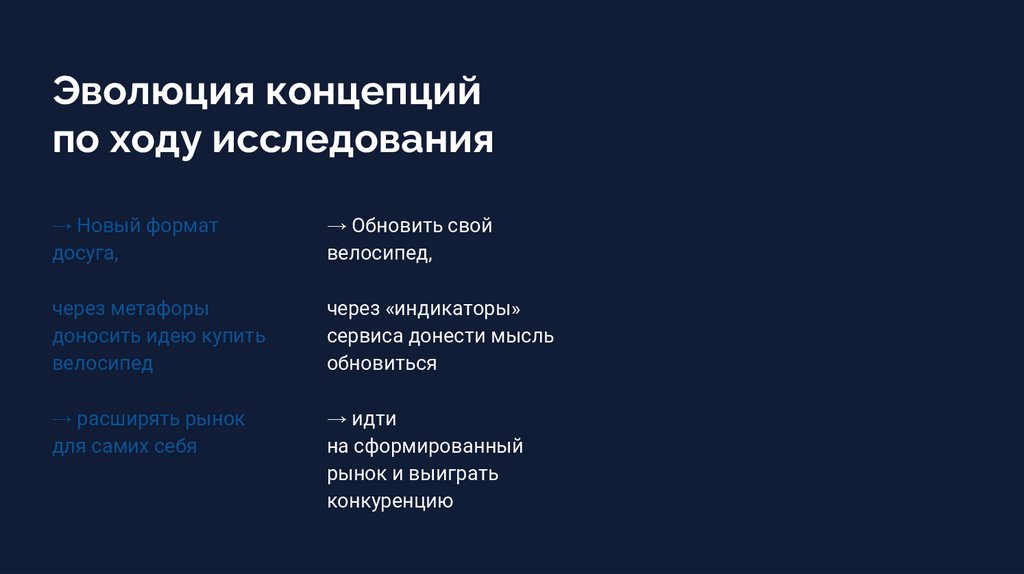 Эволюция концепций по ходу исследования

→ Новый формат досуга,

через метафоры доносить идею купить велосипед

→ расширять рынок для самих себя

→ Обновить свой велосипед,

через «индикаторы» сервиса донести мысль обновиться

→ идти на сформированный рынок и выиграть конкуренцию